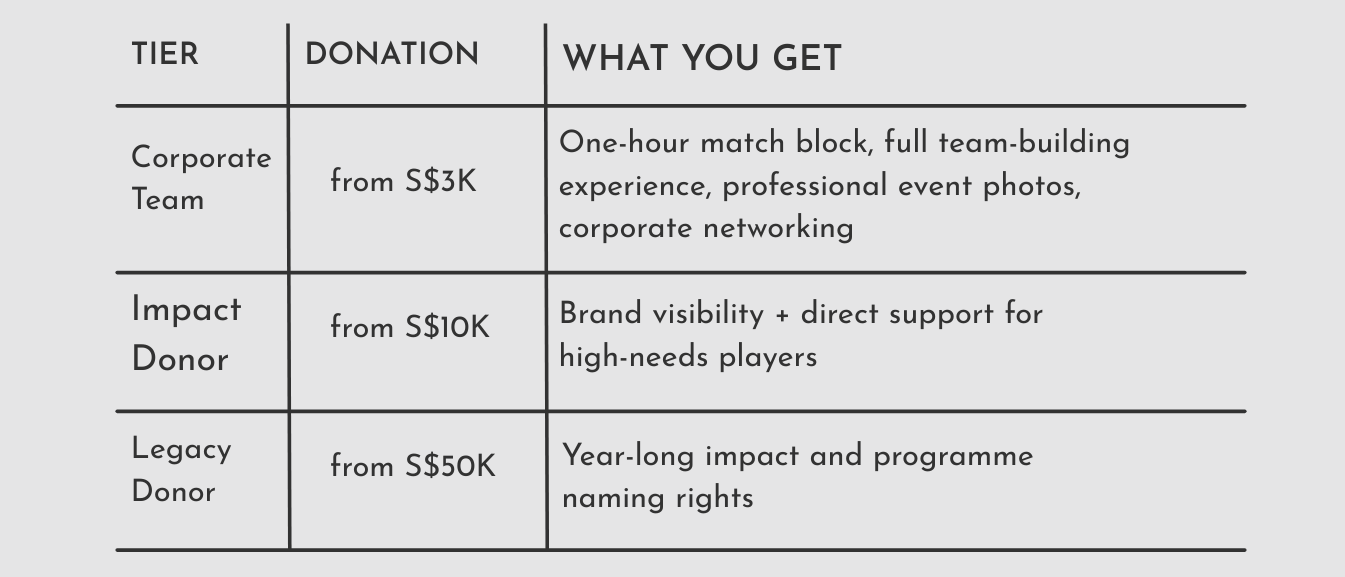 | TIER | DONATION | WHAT YOU GET |
|---|---|---|
| Corporate Team | from S\$3K | One-hour match block, full team-building experience, professional event photos, corporate networking |
| Impact Donor | from S\$10K | Brand visibility + direct support for high-needs players |
| Legacy Donor | from S\$50K | Year-long impact and programme naming rights |